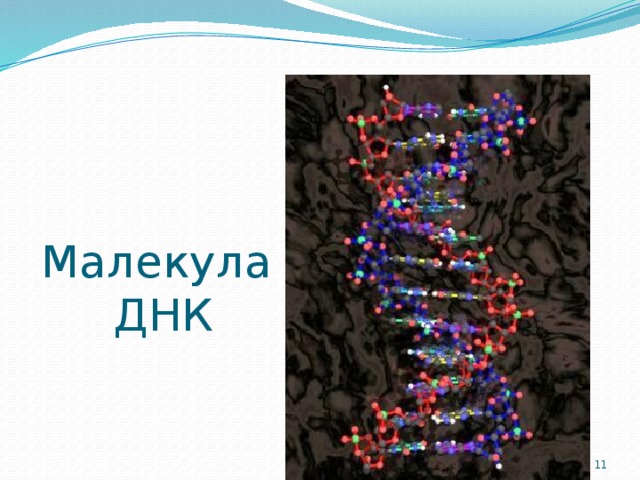 Малекула ДНК

11